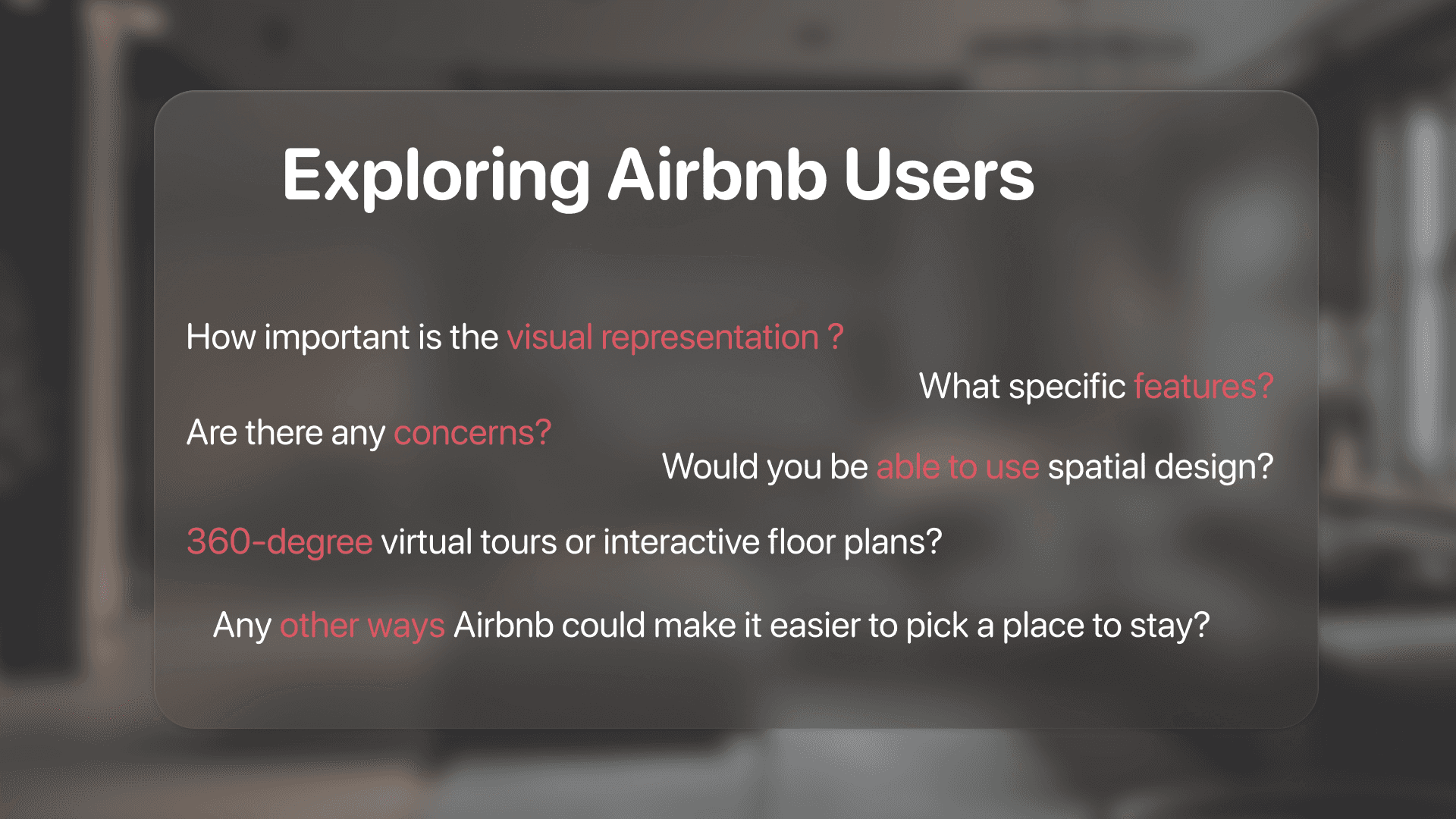 Exploring Airbnb Users

How important is the visual representation ?

What specific features?

Are there any concerns?

Would you be able to use spatial design?

360-degree virtual tours or interactive floor plans?

Any other ways Airbnb could make it easier to pick a place to stay?